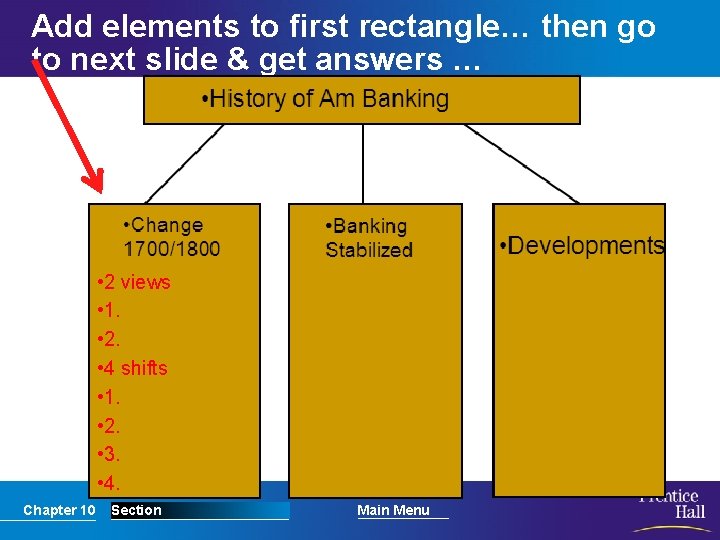 Add elements to first rectangle… then go to next slide & get answers …

•History of Am Banking

•Change 1700/1800

•2 views

•1.

•2.

•4 shifts

•1.

•2.

•3.

•4.

•Banking Stabilized

•Developments

Chapter 10 Section Main Menu

Prentice Hall